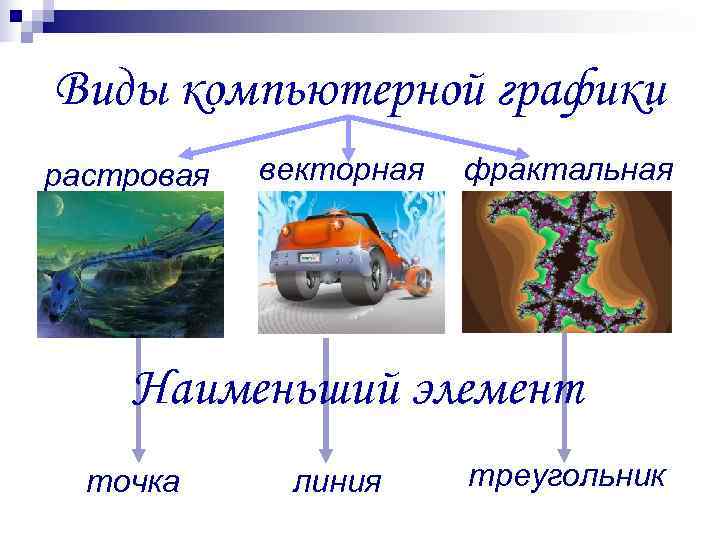 Виды компьютерной графики

растровая

векторная

фрактальная

Наименьший элемент

точка

линия

треугольник